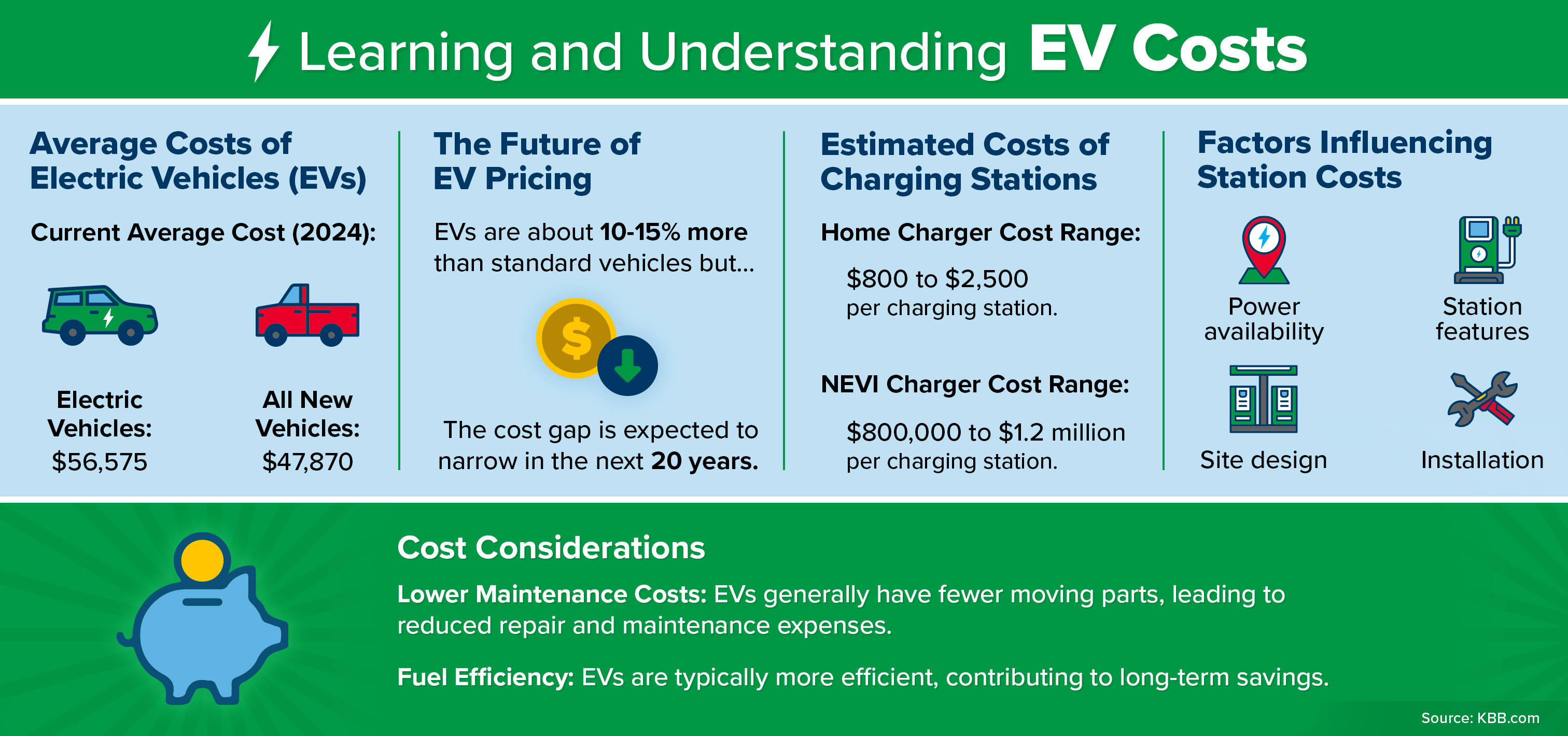 Learning and Understanding EV Costs

Average Costs of Electric Vehicles (EVs)

Current Average Cost (2024):

Electric Vehicles: $56,575

All New Vehicles: $47,870

The Future of EV Pricing

EVs are about 10-15% more than standard vehicles but...

$

The cost gap is expected to narrow in the next 20 years.

Estimated Costs of Charging Stations

Home Charger Cost Range:

$800 to $2,500 per charging station.

NEVI Charger Cost Range:

$800,000 to $1.2 million per charging station.

Factors Influencing Station Costs

Power availability

Station features

Site design

Installation

Cost Considerations

Lower Maintenance Costs: EVs generally have fewer moving parts, leading to reduced repair and maintenance expenses.

Fuel Efficiency: EVs are typically more efficient, contributing to long-term savings.

Source: KBB.com